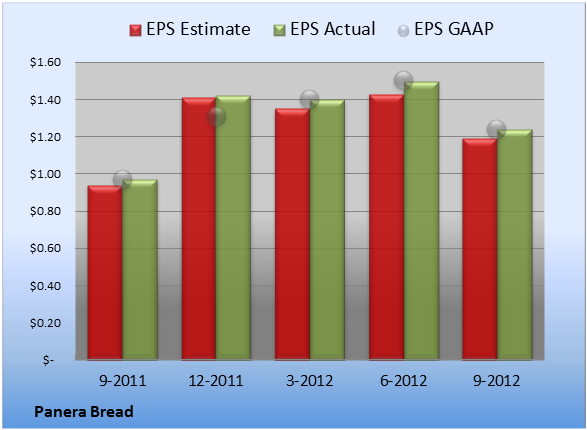 EPS Estimate EPS Actual EPS GAAP

$1.60
$1.40
$1.20
$1.00
$0.80
$0.60
$0.40
$0.20
$-

9-2011 12-2011 3-2012 6-2012 9-2012

Panera Bread